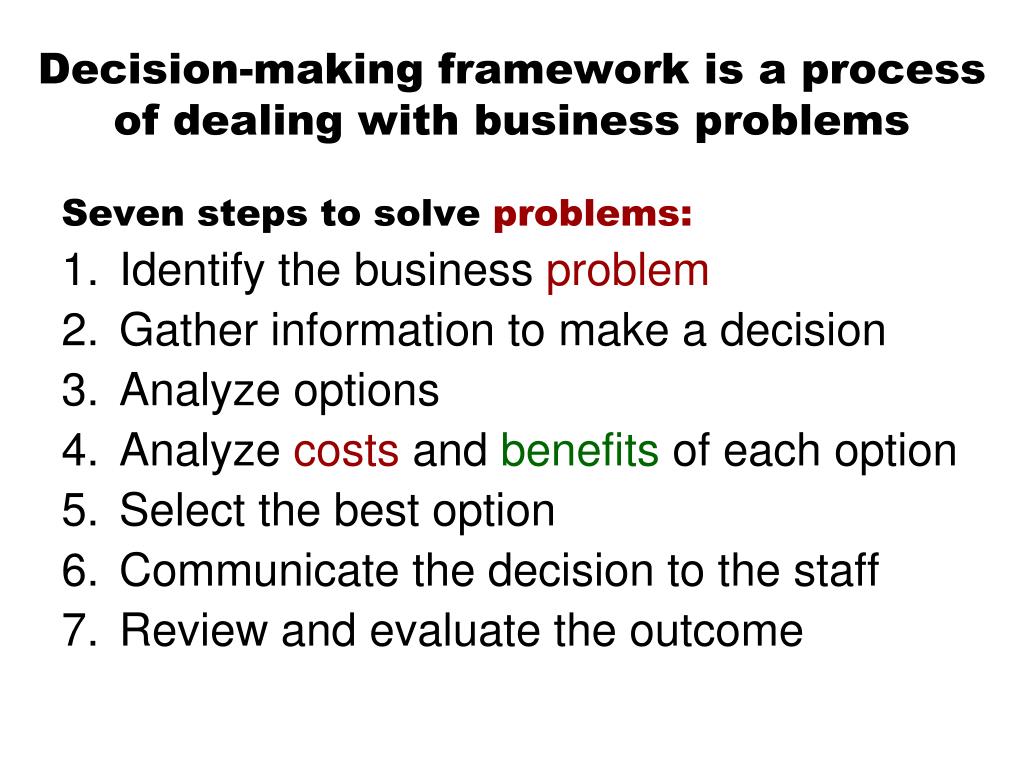 Decision-making framework is a process of dealing with business problems

Seven steps to solve problems:

1. Identify the business problem
2. Gather information to make a decision
3. Analyze options
4. Analyze costs and benefits of each option
5. Select the best option
6. Communicate the decision to the staff
7. Review and evaluate the outcome